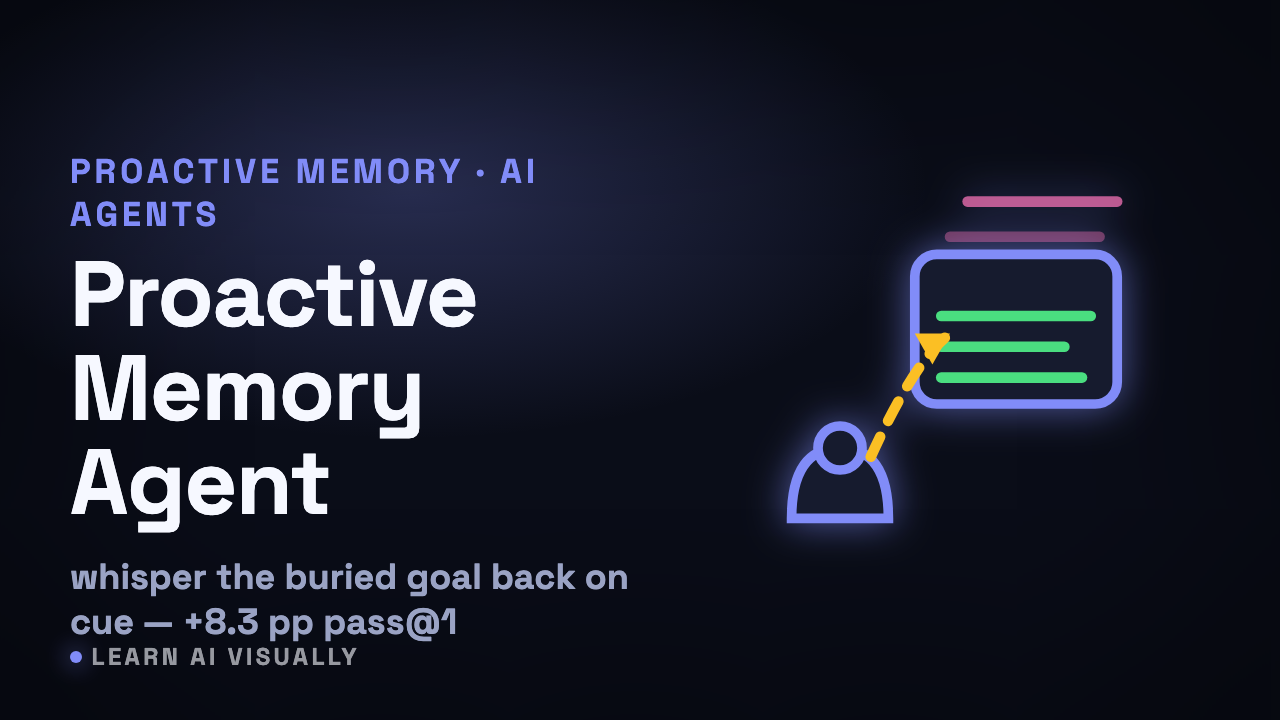 PROACTIVE MEMORY · AI AGENTS

Proactive Memory Agent

whisper the buried goal back on cue — +8.3 pp pass@1

LEARN AI VISUALLY